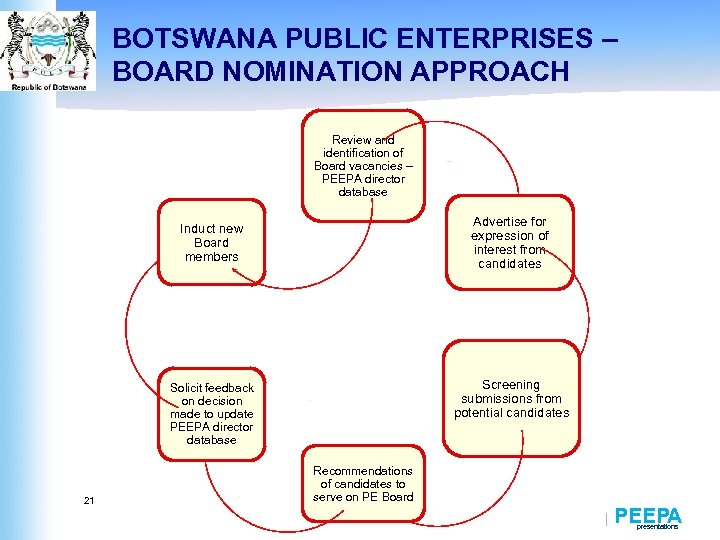 Republic of Botswana

BOTSWANA PUBLIC ENTERPRISES – BOARD NOMINATION APPROACH

Review and identification of Board vacancies – PEEPA director database

Advertise for expression of interest from candidates

Screening submissions from potential candidates

Recommendations of candidates to serve on PE Board

Solicit feedback on decision made to update PEEPA director database

Induct new Board members

21

PEEPA presentations